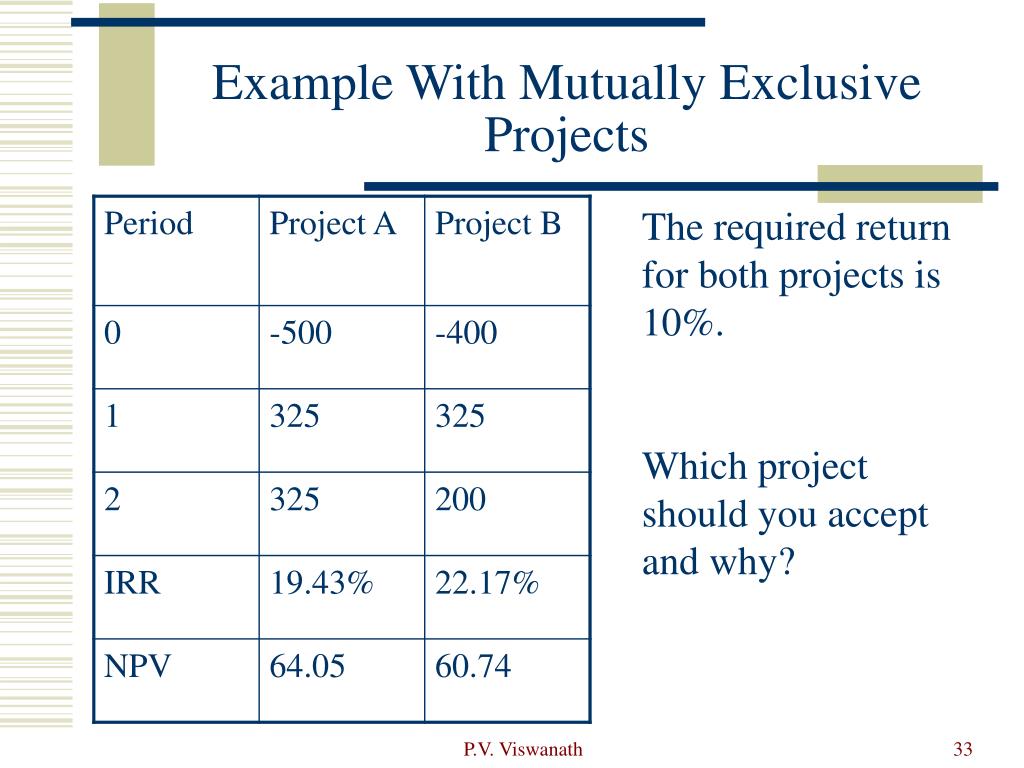 Example With Mutually Exclusive Projects

| Period | Project A | Project B |
|---|---|---|
| 0 | -500 | -400 |
| 1 | 325 | 325 |
| 2 | 325 | 200 |
| IRR | 19.43% | 22.17% |
| NPV | 64.05 | 60.74 |

The required return for both projects is 10%.

Which project should you accept and why?

P.V. Viswanath

33